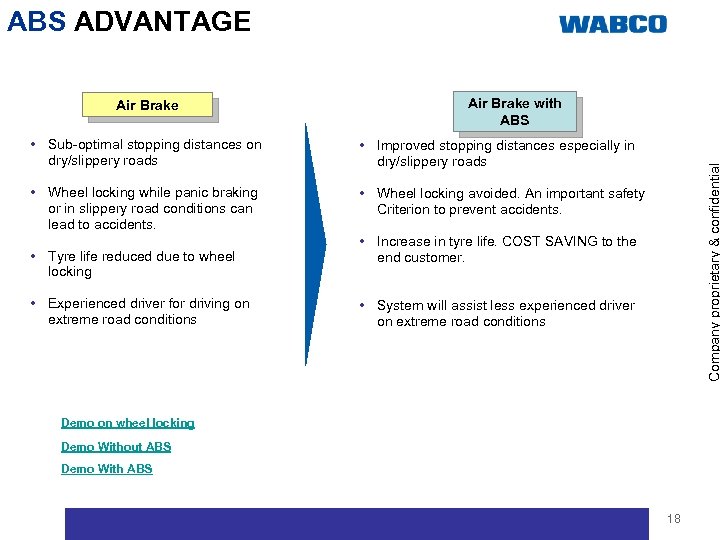 ABS ADVANTAGE

WABCO

Air Brake

• Sub-optimal stopping distances on dry/slippery roads

• Wheel locking while panic braking or in slippery road conditions can lead to accidents.

• Tyre life reduced due to wheel locking

• Experienced driver for driving on extreme road conditions

Air Brake with ABS

• Improved stopping distances especially in dry/slippery roads

• Wheel locking avoided. An important safety Criterion to prevent accidents.

• Increase in tyre life. COST SAVING to the end customer.

• System will assist less experienced driver on extreme road conditions

Company proprietary & confidential

Demo on wheel locking

Demo Without ABS

Demo With ABS

18